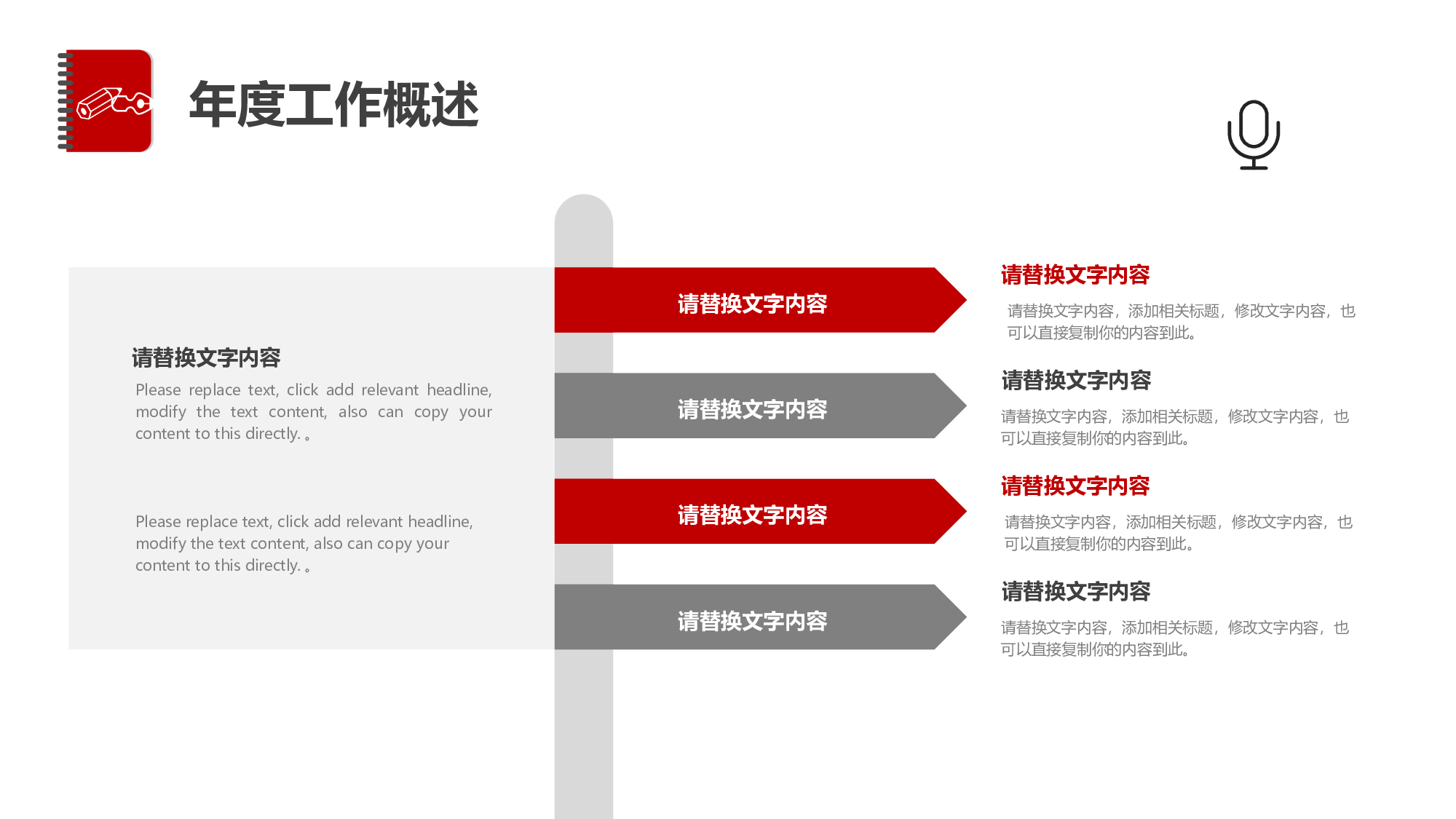 年度工作概述

请替换文字内容

Please replace text, click add relevant headline, modify the text content, also can copy your content to this directly. 。

Please replace text, click add relevant headline, modify the text content, also can copy your content to this directly. 。

请替换文字内容

请替换文字内容

请替换文字内容

请替换文字内容

请替换文字内容

请替换文字内容，添加相关标题，修改文字内容，也可以直接复制你的内容到此。

请替换文字内容

请替换文字内容，添加相关标题，修改文字内容，也可以直接复制你的内容到此。

请替换文字内容

请替换文字内容，添加相关标题，修改文字内容，也可以直接复制你的内容到此。

请替换文字内容

请替换文字内容，添加相关标题，修改文字内容，也可以直接复制你的内容到此。